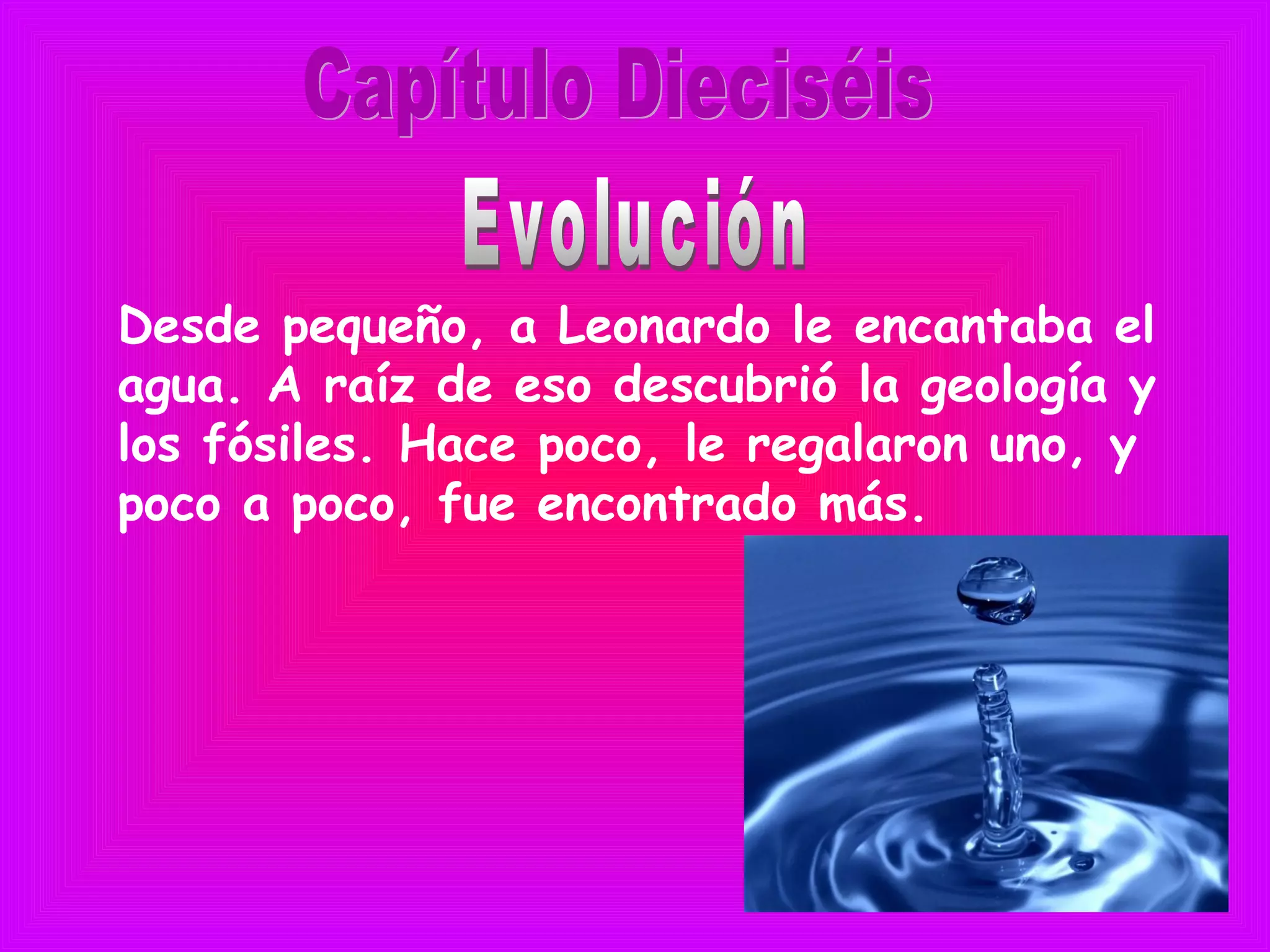 Capítulo Dieciséis

Evolución

Desde pequeño, a Leonardo le encantaba el agua. A raíz de eso descubrió la geología y los fósiles. Hace poco, le regalaron uno, y poco a poco, fue encontrado más.